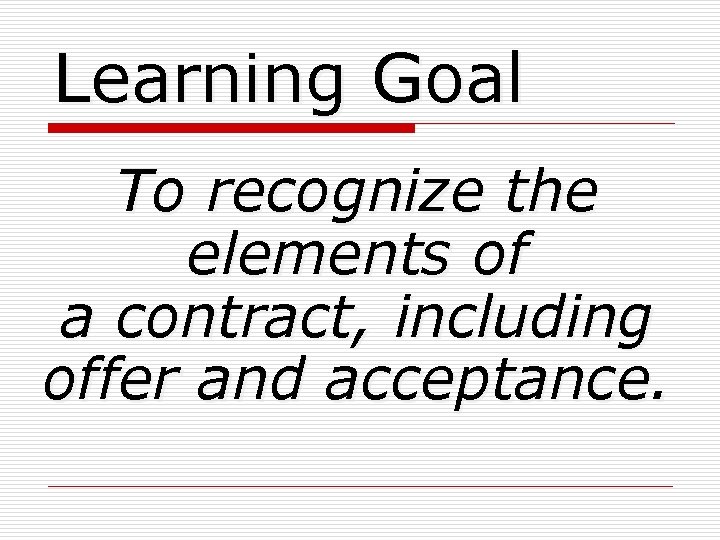 Learning Goal

To recognize the elements of a contract, including offer and acceptance.